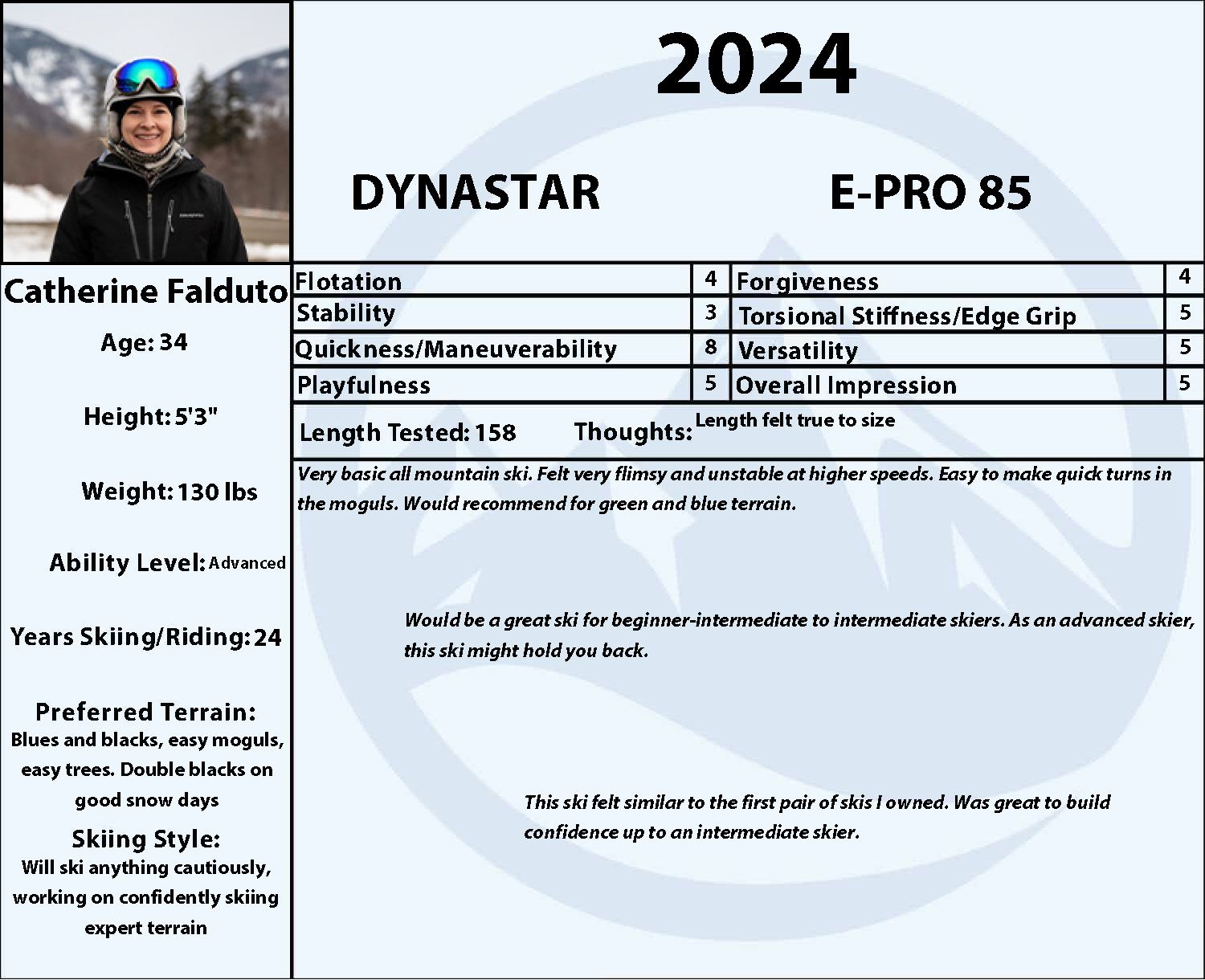 2024

DYNASTAR

E-PRO 85

Catherine Falduto

Age: 34

Height: 5'3"

Weight: 130 lbs

Ability Level: Advanced

Years Skiing/Riding: 24

Preferred Terrain:
Blues and blacks, easy moguls, easy trees. Double blacks on good snow days

Skiing Style:
Will ski anything cautiously, working on confidently skiing expert terrain

| Flotation | 4 | Forgiveness | 4 |
|---|---|---|---|
| Stability | 3 | Torsional Stiffness/Edge Grip | 5 |
| Quickness/Maneuverability | 8 | Versatility | 5 |
| Playfulness | 5 | Overall Impression | 5 |

Length Tested: 158

Thoughts: Length felt true to size

Very basic all mountain ski. Felt very flimsy and unstable at higher speeds. Easy to make quick turns in the moguls. Would recommend for green and blue terrain.

Would be a great ski for beginner-intermediate to intermediate skiers. As an advanced skier, this ski might hold you back.

This ski felt similar to the first pair of skis I owned. Was great to build confidence up to an intermediate skier.